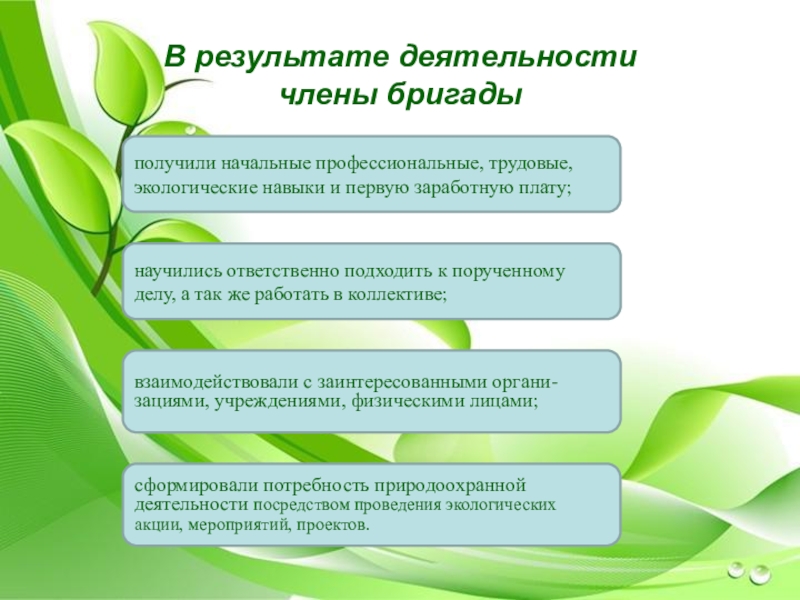 В результате деятельности члены бригады

получили начальные профессиональные, трудовые, экологические навыки и первую заработную плату;

научились ответственно подходить к порученному делу, а так же работать в коллективе;

взаимодействовали с заинтересованными организациями, учреждениями, физическими лицами;

сформировали потребность природоохранной деятельности посредством проведения экологических акции, мероприятий, проектов.